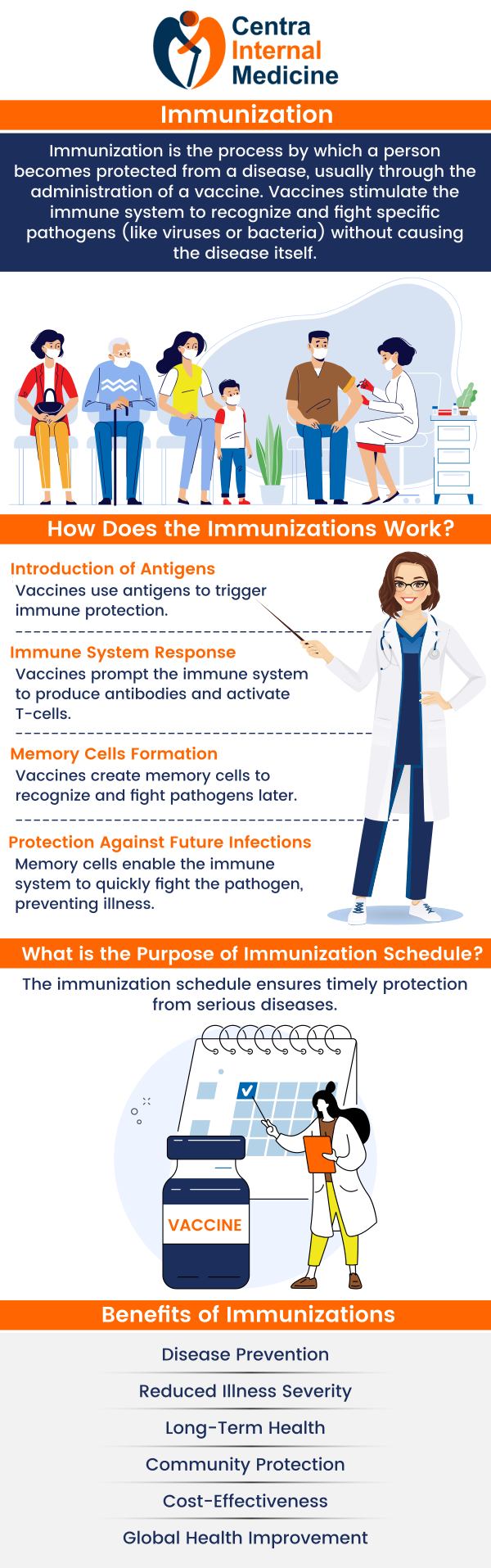 Centra
Internal
Medicine

Immunization

Immunization is the process by which a person becomes protected from a disease, usually through the administration of a vaccine. Vaccines stimulate the immune system to recognize and fight specific pathogens (like viruses or bacteria) without causing the disease itself.

How Does the Immunizations Work?

Introduction of Antigens
Vaccines use antigens to trigger immune protection.

Immune System Response
Vaccines prompt the immune system to produce antibodies and activate T-cells.

Memory Cells Formation
Vaccines create memory cells to recognize and fight pathogens later.

Protection Against Future Infections
Memory cells enable the immune system to quickly fight the pathogen, preventing illness.

What is the Purpose of Immunization Schedule?

The immunization schedule ensures timely protection from serious diseases.

VACCINE

Benefits of Immunizations

Disease Prevention

Reduced Illness Severity

Long-Term Health

Community Protection

Cost-Effectiveness

Global Health Improvement